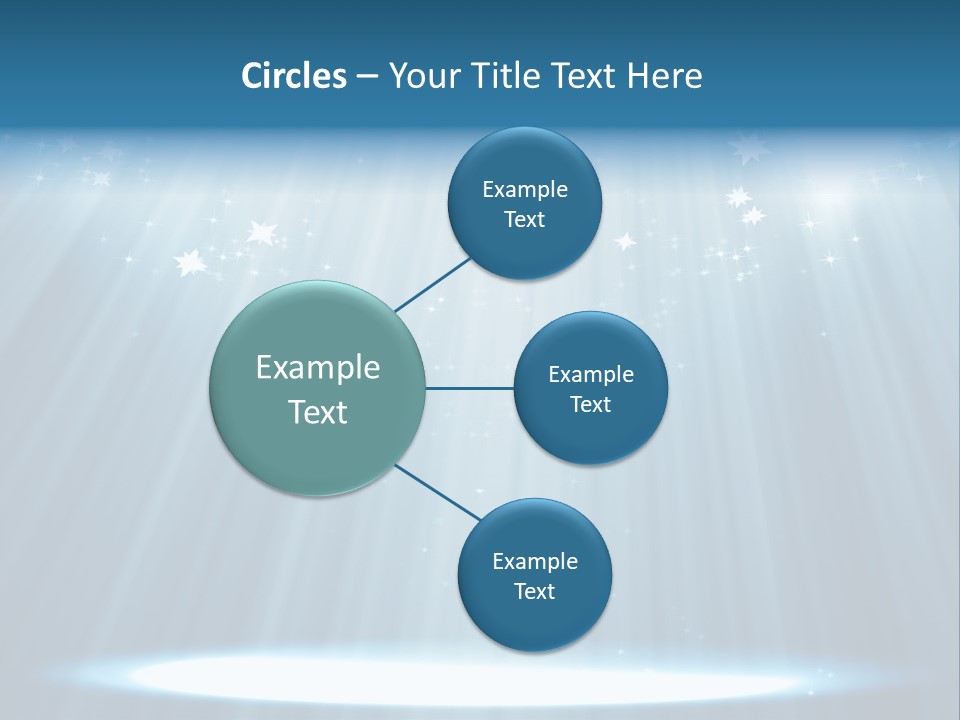 Circles – Your Title Text Here

Example Text

Example Text

Example Text

Example Text